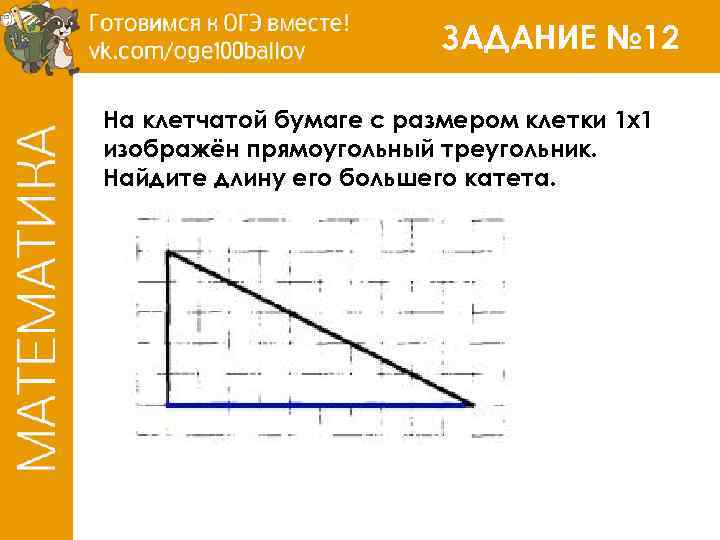 Готовимся к ОГЭ вместе!
vk.com/oge100ballov

ЗАДАНИЕ №12

МАТЕМАТИКА

На клетчатой бумаге с размером клетки 1x1 изображён прямоугольный треугольник. Найдите длину его большего катета.